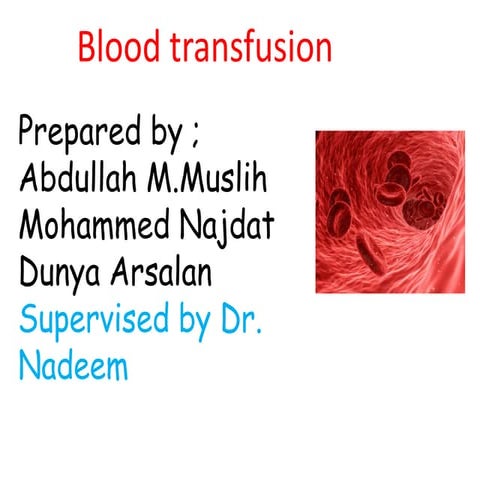 Blood transfusion

Prepared by ;
Abdullah M.Muslih
Mohammed Najdat
Dunya Arsalan
Supervised by Dr. Nadeem